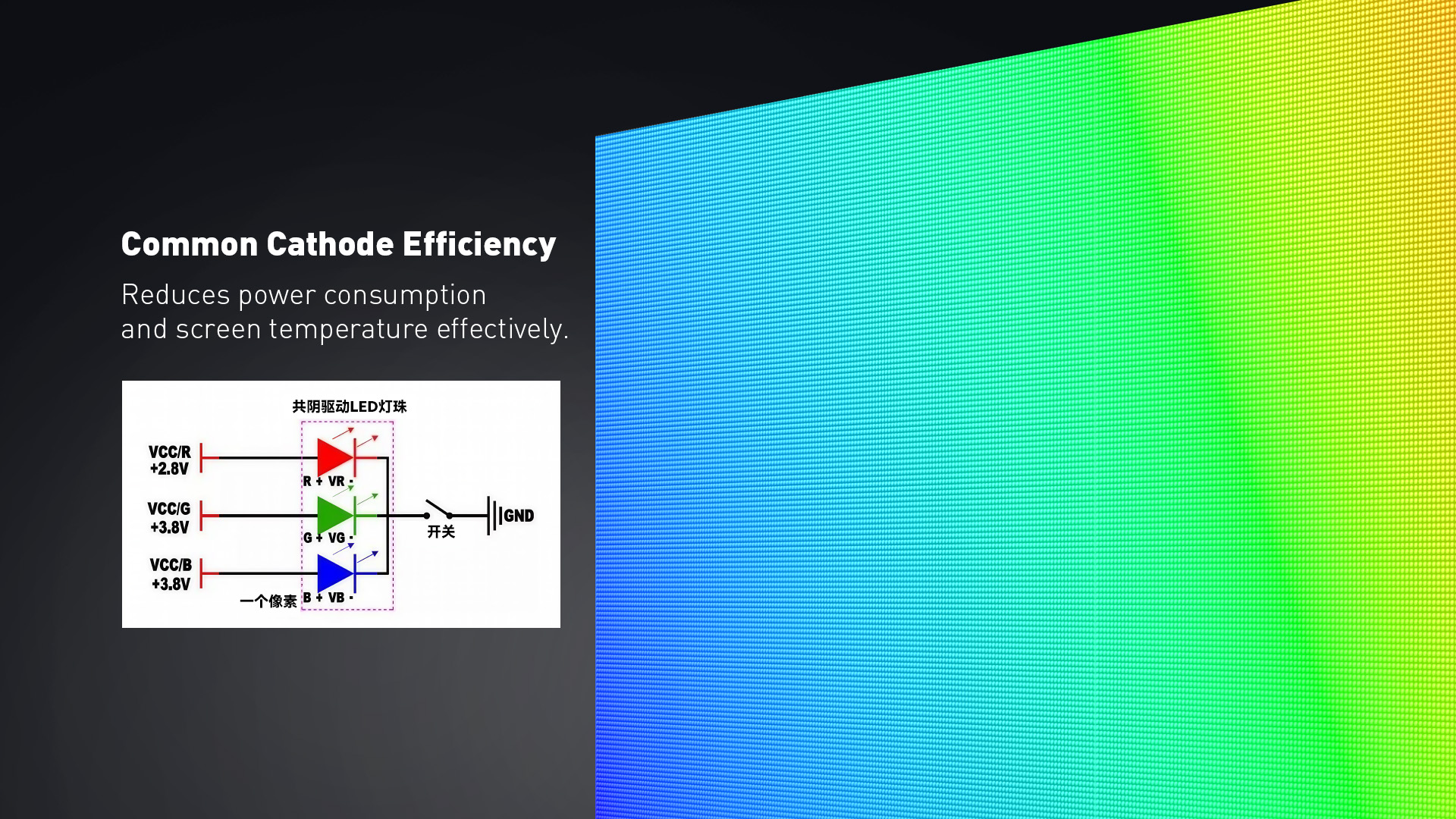 Common Cathode Efficiency

Reduces power consumption
and screen temperature effectively.

共阴驱动LED灯珠

VCC/R
+2.8V

R + VR -

VCC/G
+3.8V

G + VG -

开关

GND

VCC/B
+3.8V

一个像素

B + VB -